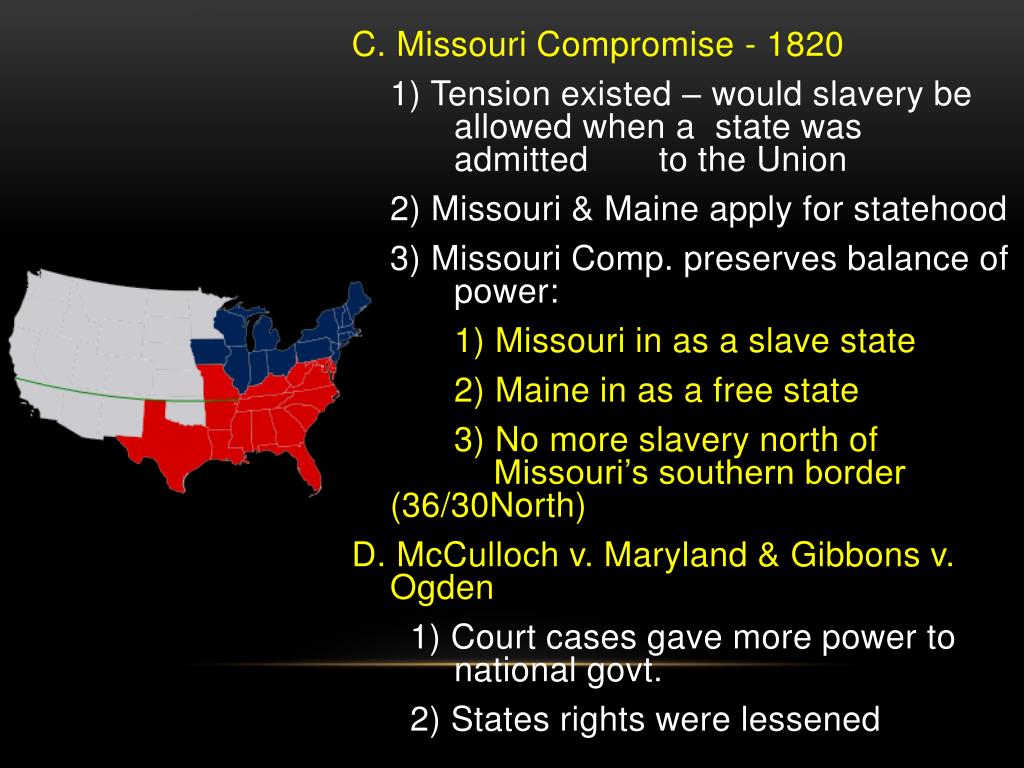 C. Missouri Compromise - 1820

1) Tension existed – would slavery be allowed when a state was admitted to the Union

2) Missouri & Maine apply for statehood

3) Missouri Comp. preserves balance of power:

1) Missouri in as a slave state

2) Maine in as a free state

3) No more slavery north of Missouri's southern border (36/30North)

D. McCulloch v. Maryland & Gibbons v. Ogden

1) Court cases gave more power to national govt.

2) States rights were lessened